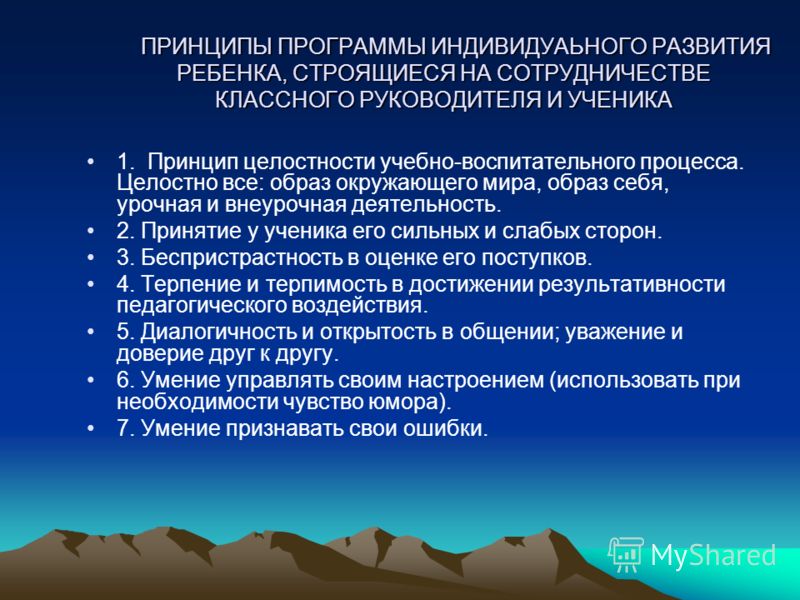 ПРИНЦИПЫ ПРОГРАММЫ ИНДИВИДУАЬНОГО РАЗВИТИЯ РЕБЕНКА, СТРОЯЩИЕСЯ НА СОТРУДНИЧЕСТВЕ КЛАССНОГО РУКОВОДИТЕЛЯ И УЧЕНИКА

• 1. Принцип целостности учебно-воспитательного процесса. Целостно все: образ окружающего мира, образ себя, урочная и внеурочная деятельность.
• 2. Принятие у ученика его сильных и слабых сторон.
• 3. Беспристрастность в оценке его поступков.
• 4. Терпение и терпимость в достижении результативности педагогического воздействия.
• 5. Диалогичность и открытость в общении; уважение и доверие друг к другу.
• 6. Умение управлять своим настроением (использовать при необходимости чувство юмора).
• 7. Умение признавать свои ошибки.

MyShared